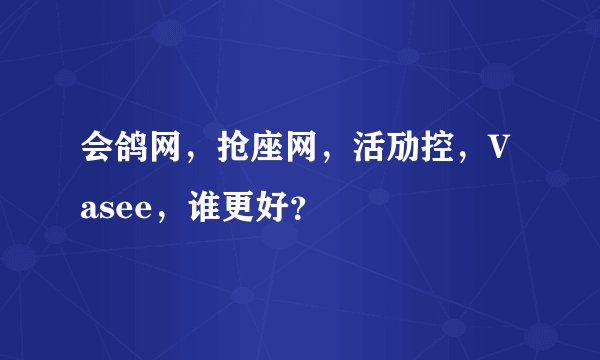 会鸽网，抢座网，活励控，Vasee，谁更好?